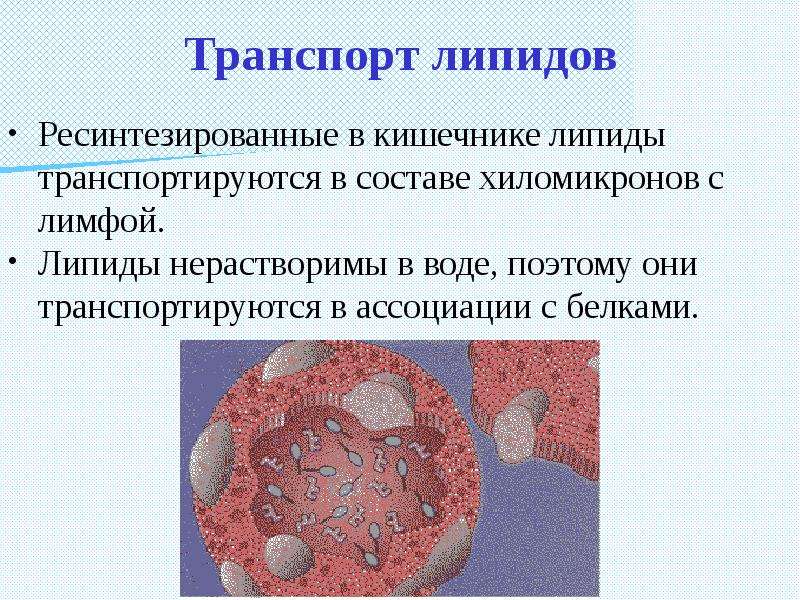 Транспорт липидов

• Ресинтезированные в кишечнике липиды транспортируются в составе хиломикронов с лимфой.
• Липиды нерастворимы в воде, поэтому они транспортируются в ассоциации с белками.